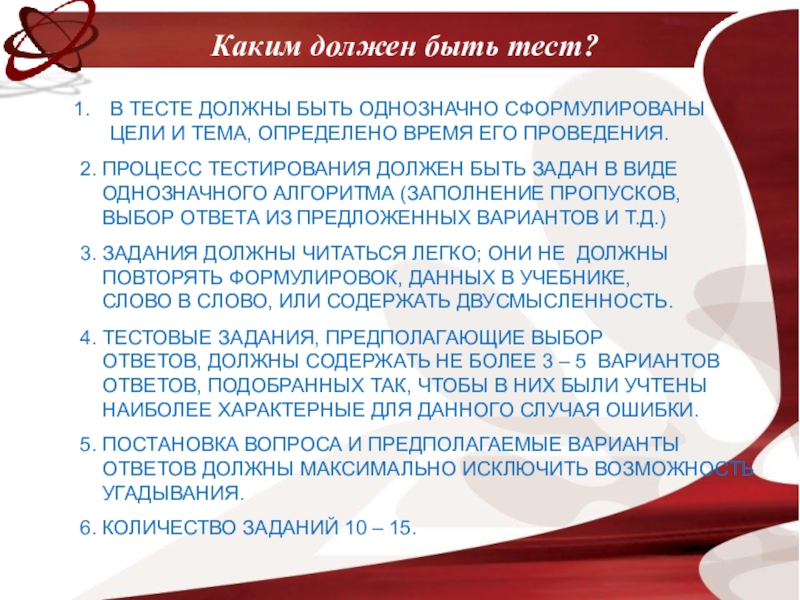 Каким должен быть тест?

1. В ТЕСТЕ ДОЛЖНЫ БЫТЬ ОДНОЗНАЧНО СФОРМУЛИРОВАНЫ ЦЕЛИ И ТЕМА, ОПРЕДЕЛЕНО ВРЕМЯ ЕГО ПРОВЕДЕНИЯ.

2. ПРОЦЕСС ТЕСТИРОВАНИЯ ДОЛЖЕН БЫТЬ ЗАДАН В ВИДЕ ОДНОЗНАЧНОГО АЛГОРИТМА (ЗАПОЛНЕНИЕ ПРОПУСКОВ, ВЫБОР ОТВЕТА ИЗ ПРЕДЛОЖЕННЫХ ВАРИАНТОВ И Т.Д.)

3. ЗАДАНИЯ ДОЛЖНЫ ЧИТАТЬСЯ ЛЕГКО; ОНИ НЕ ДОЛЖНЫ ПОВТОРЯТЬ ФОРМУЛИРОВОК, ДАННЫХ В УЧЕБНИКЕ, СЛОВО В СЛОВО, ИЛИ СОДЕРЖАТЬ ДВУСМЫСЛЕННОСТЬ.

4. ТЕСТОВЫЕ ЗАДАНИЯ, ПРЕДПОЛАГАЮЩИЕ ВЫБОР ОТВЕТОВ, ДОЛЖНЫ СОДЕРЖАТЬ НЕ БОЛЕЕ 3 – 5 ВАРИАНТОВ ОТВЕТОВ, ПОДОБРАННЫХ ТАК, ЧТОБЫ В НИХ БЫЛИ УЧТЕНЫ НАИБОЛЕЕ ХАРАКТЕРНЫЕ ДЛЯ ДАННОГО СЛУЧАЯ ОШИБКИ.

5. ПОСТАНОВКА ВОПРОСА И ПРЕДПОЛАГАЕМЫЕ ВАРИАНТЫ ОТВЕТОВ ДОЛЖНЫ МАКСИМАЛЬНО ИСКЛЮЧИТЬ ВОЗМОЖНОСТЬ УГАДЫВАНИЯ.

6. КОЛИЧЕСТВО ЗАДАНИЙ 10 – 15.